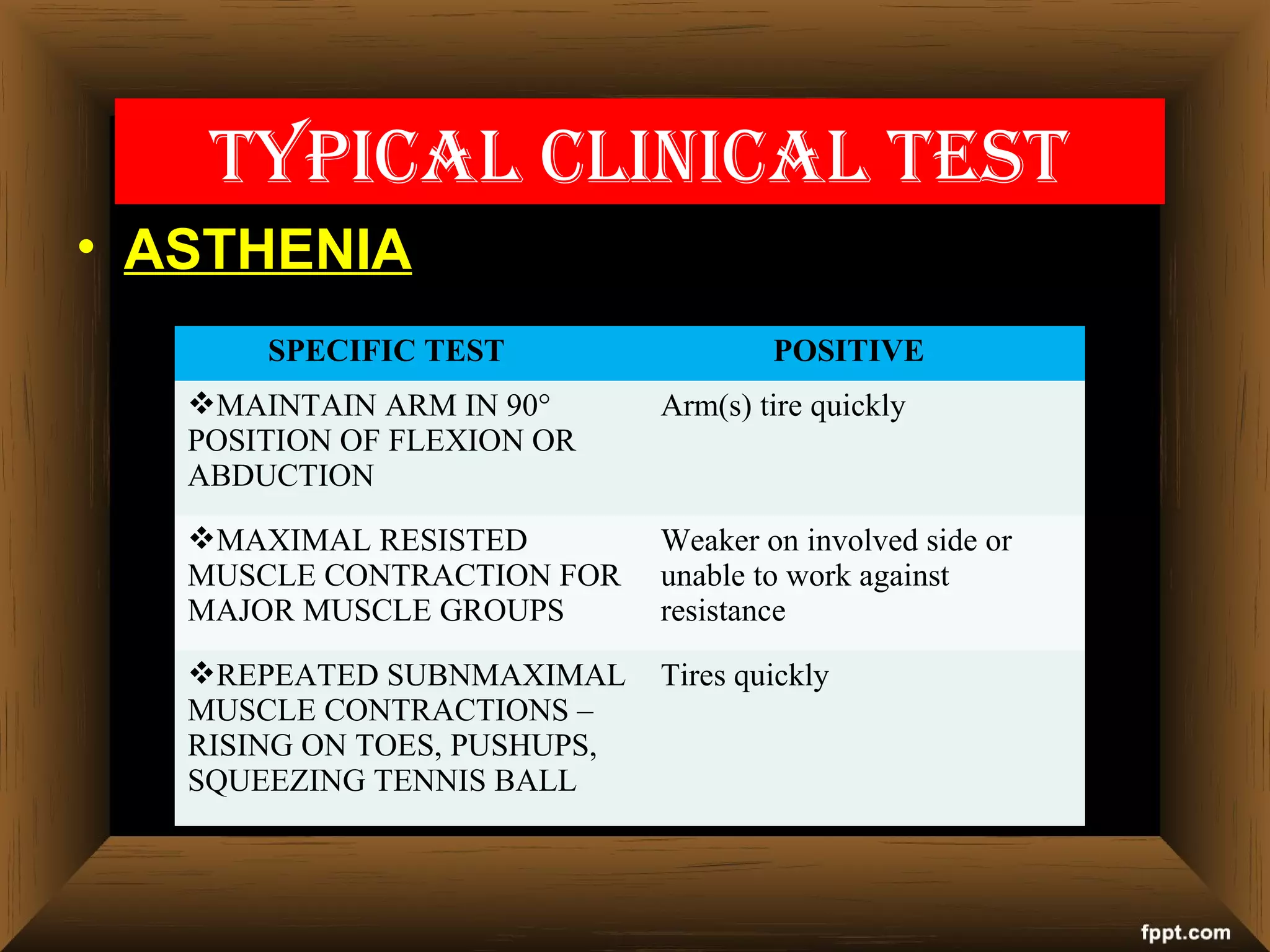 TYPICAL CLINICAL TEST

• ASTHENIA

| SPECIFIC TEST | POSITIVE |
|---|---|
| ❖MAINTAIN ARM IN 90° POSITION OF FLEXION OR ABDUCTION | Arm(s) tire quickly |
| ❖MAXIMAL RESISTED MUSCLE CONTRACTION FOR MAJOR MUSCLE GROUPS | Weaker on involved side or unable to work against resistance |
| ❖REPEATED SUBNMAXIMAL MUSCLE CONTRACTIONS – RISING ON TOES, PUSHUPS, SQUEEZING TENNIS BALL | Tires quickly |

fppt.com